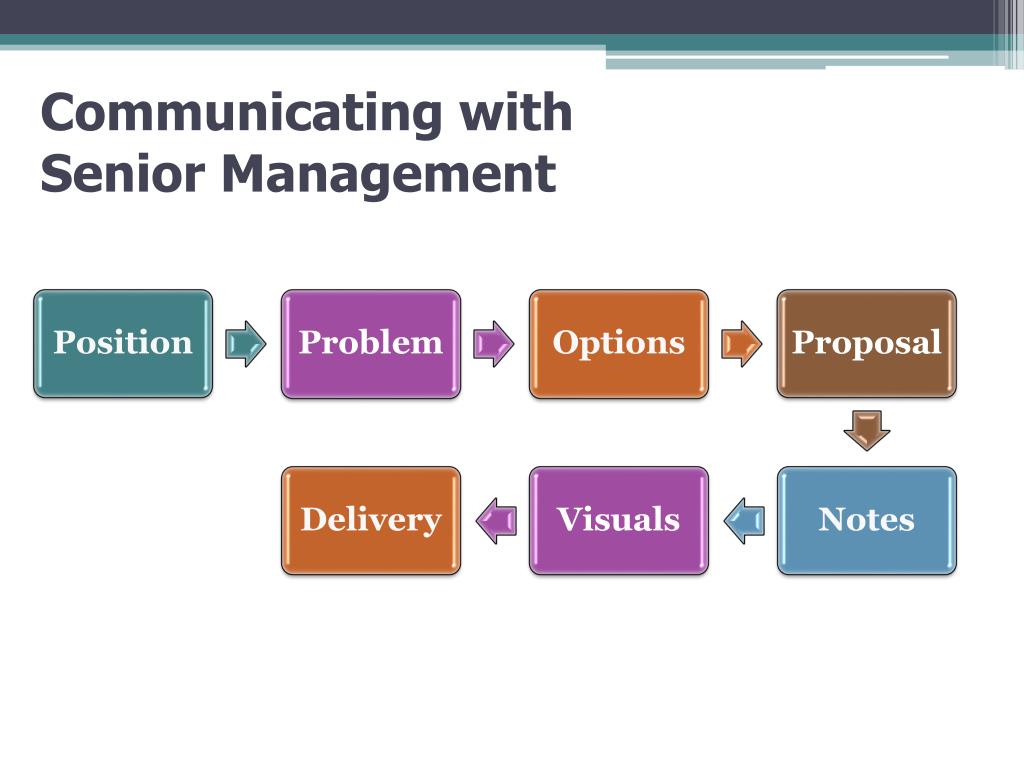 Communicating with Senior Management

Position

Problem

Options

Proposal

Notes

Visuals

Delivery